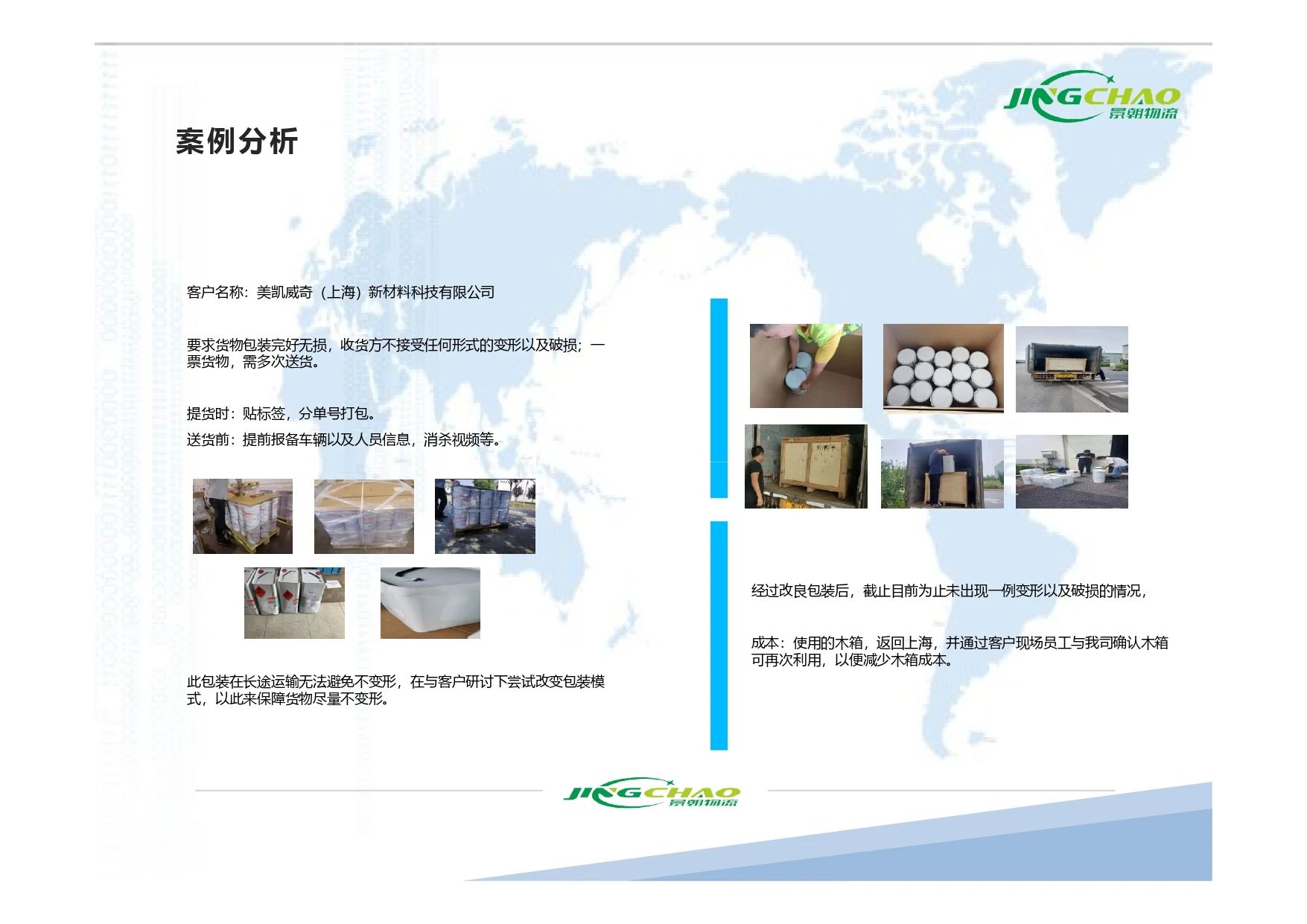 JINGCHAO 景朝物流

案例分析

客户名称：美凯威奇（上海）新材料科技有限公司

要求货物包装完好无损，收货方不接受任何形式的变形以及破损；一票货物，需多次送货。

提货时：贴标签，分单号打包。

送货前：提前报备车辆以及人员信息，消杀视频等。

此包装在长途运输无法避免不变形，在与客户研讨下尝试改变包装模式，以此来保障货物尽量不变形。

经过改良包装后，截止目前为止未出现一例变形以及破损的情况，

成本：使用的木箱，返回上海，并通过客户现场员工与我司确认木箱可再次利用，以便减少木箱成本。

JINGCHAO 景朝物流